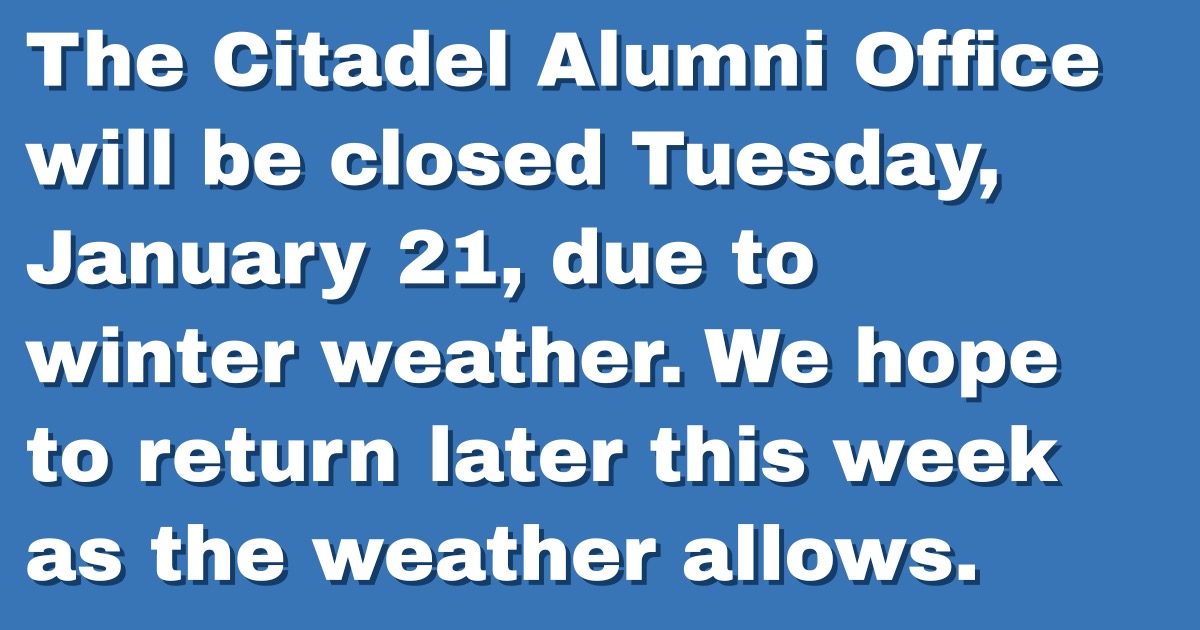 The Citadel Alumni Office will be closed Tuesday, January 21, due to winter weather. We hope to return later this week as the weather allows.